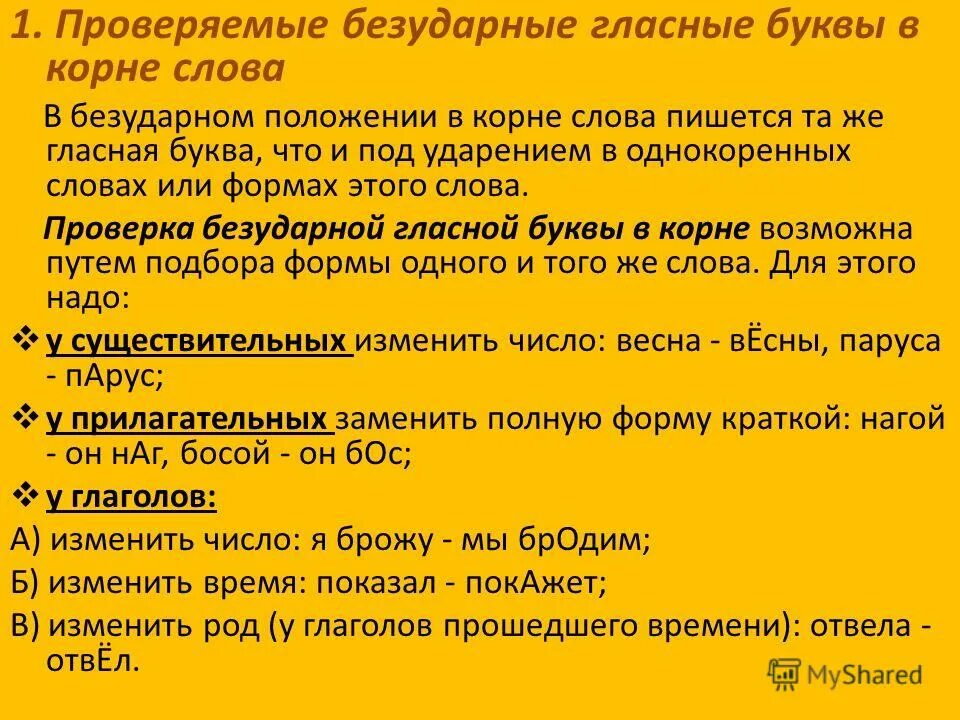 1. Проверяемые безударные гласные буквы в корне слова

В безударном положении в корне слова пишется та же гласная буква, что и под ударением в однокоренных словах или формах этого слова.

Проверка безударной гласной буквы в корне возможна путем подбора формы одного и того же слова. Для этого надо:

❖ у существительных изменить число: весна - вЁсны, паруса - пАрус;

❖ у прилагательных заменить полную форму краткой: нагой - он нАг, босой - он бОс;

❖ у глаголов:

А) изменить число: я брожу - мы брОдим;

Б) изменить время: показал - покАжет;

В) изменить род (у глаголов прошедшего времени): отвела - отвЁл.

MyShared